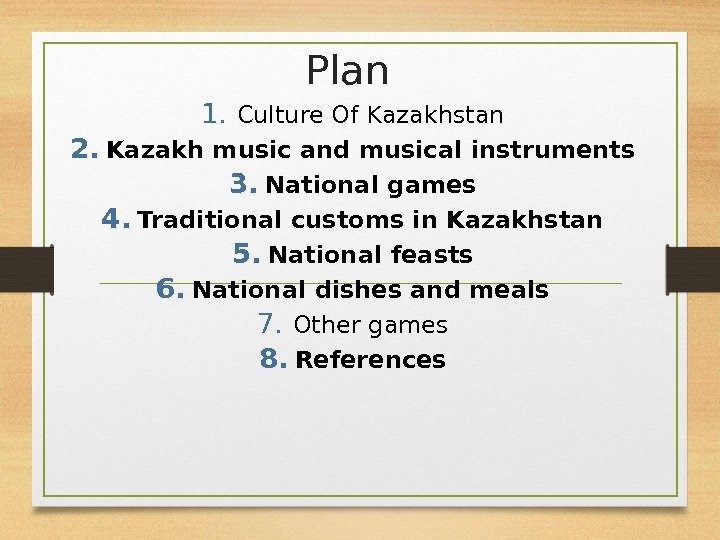 Plan

1. Culture Of Kazakhstan
2. Kazakh music and musical instruments
3. National games
4. Traditional customs in Kazakhstan
5. National feasts
6. National dishes and meals
7. Other games
8. References